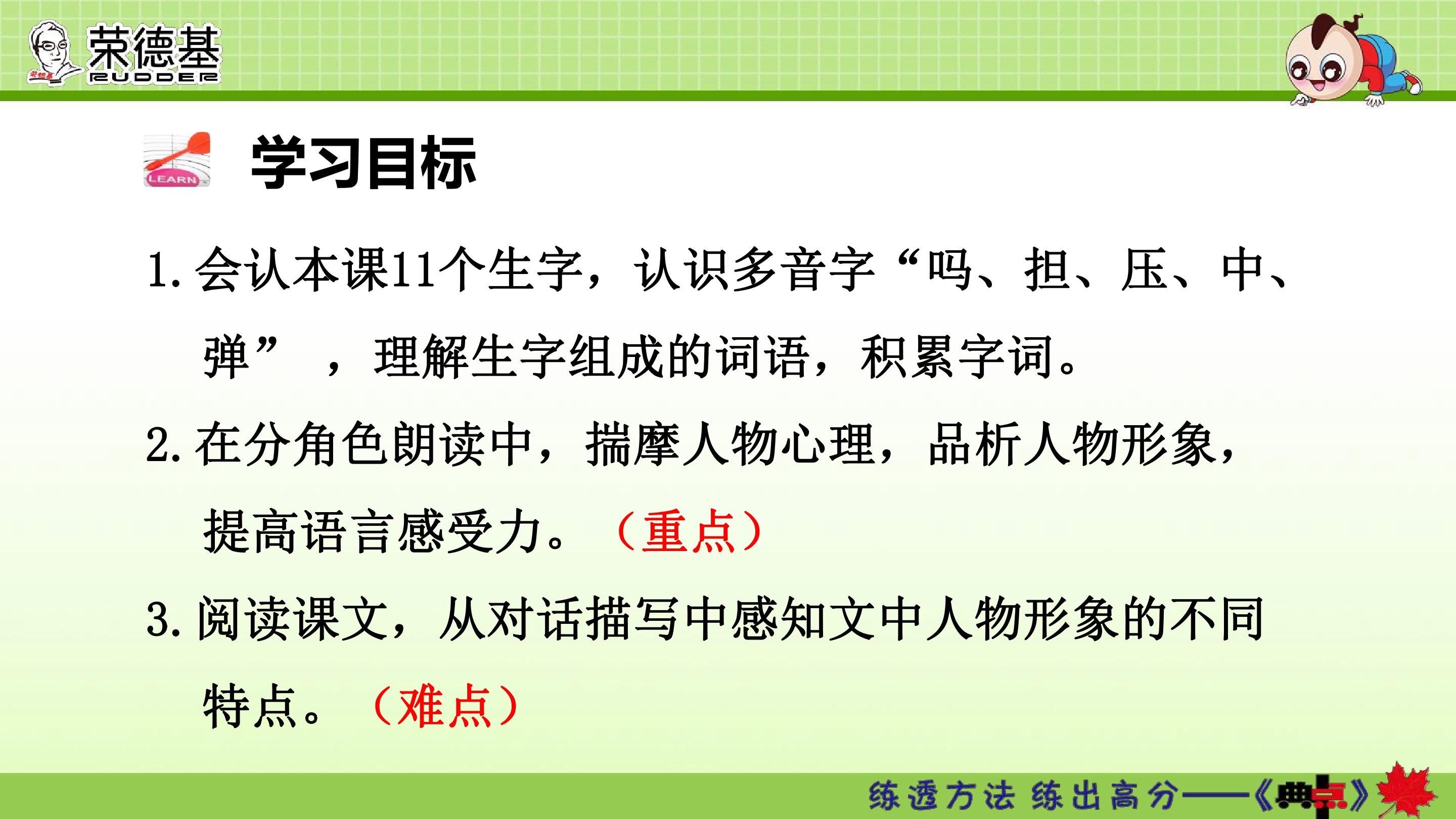 荣德基
RUDDER

LEARN

学习目标

1. 会认本课11个生字，认识多音字“吗、担、压、中、弹”，理解生字组成的词语，积累字词。

2. 在分角色朗读中，揣摩人物心理，品析人物形象，提高语言感受力。（重点）

3. 阅读课文，从对话描写中感知文中人物形象的不同特点。（难点）

练透方法 练出高分——《典点》